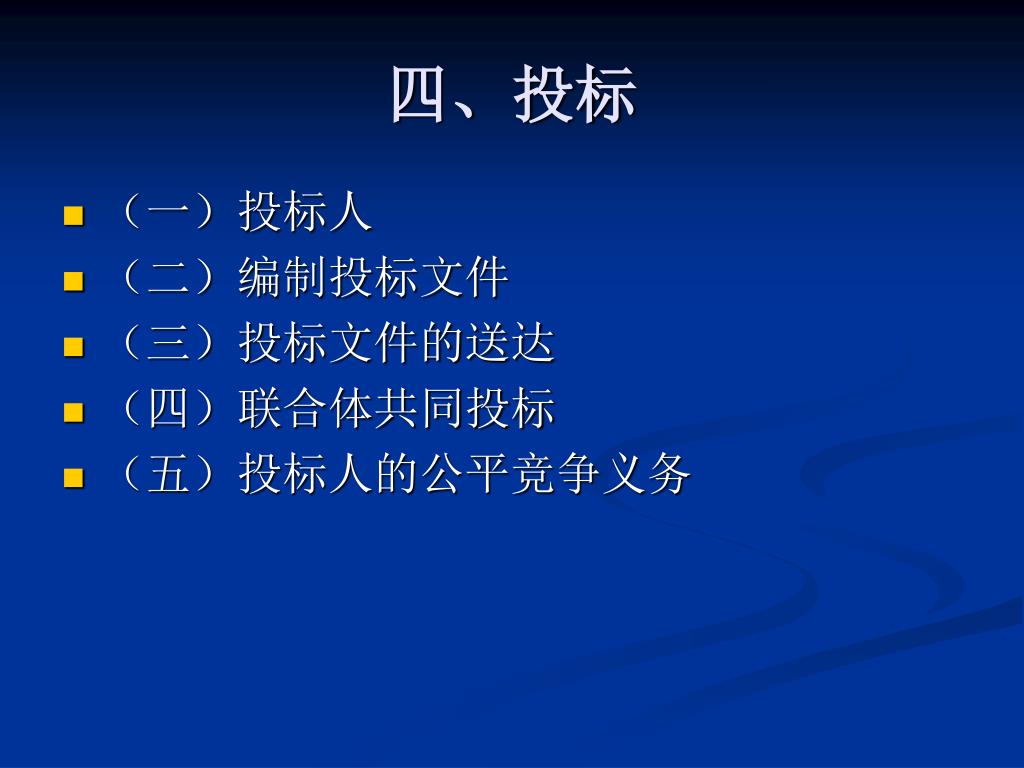 四、投标

- （一）投标人
- （二）编制投标文件
- （三）投标文件的送达
- （四）联合体共同投标
- （五）投标人的公平竞争义务